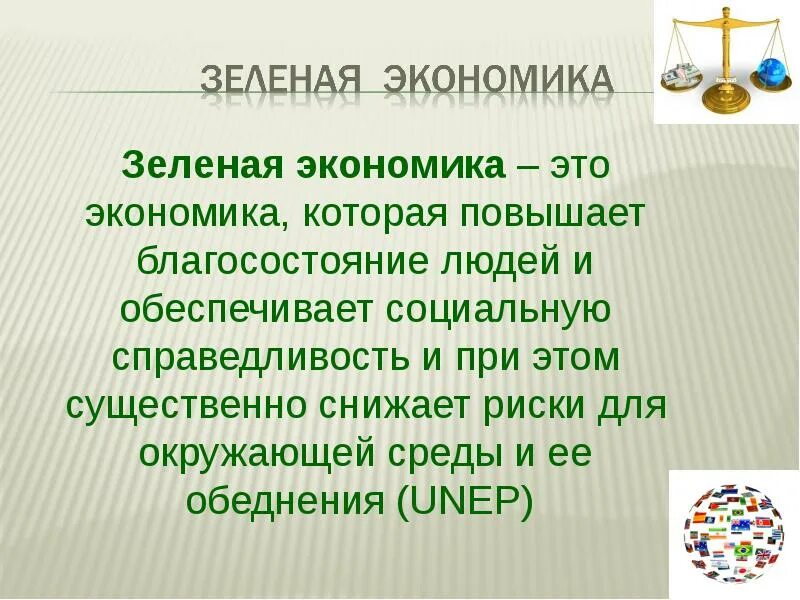 ЗЕЛЕНАЯ ЭКОНОМИКА

Зеленая экономика – это экономика, которая повышает благосостояние людей и обеспечивает социальную справедливость и при этом существенно снижает риски для окружающей среды и ее обеднения (UNEP)